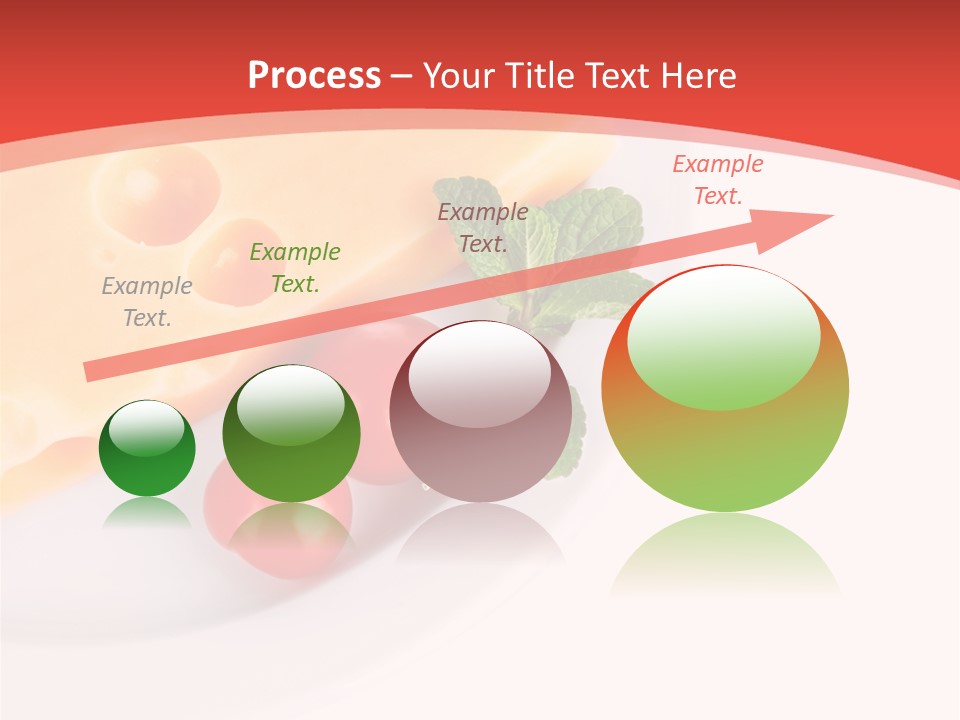 Process – Your Title Text Here

Example Text.

Example Text.

Example Text.

Example Text.